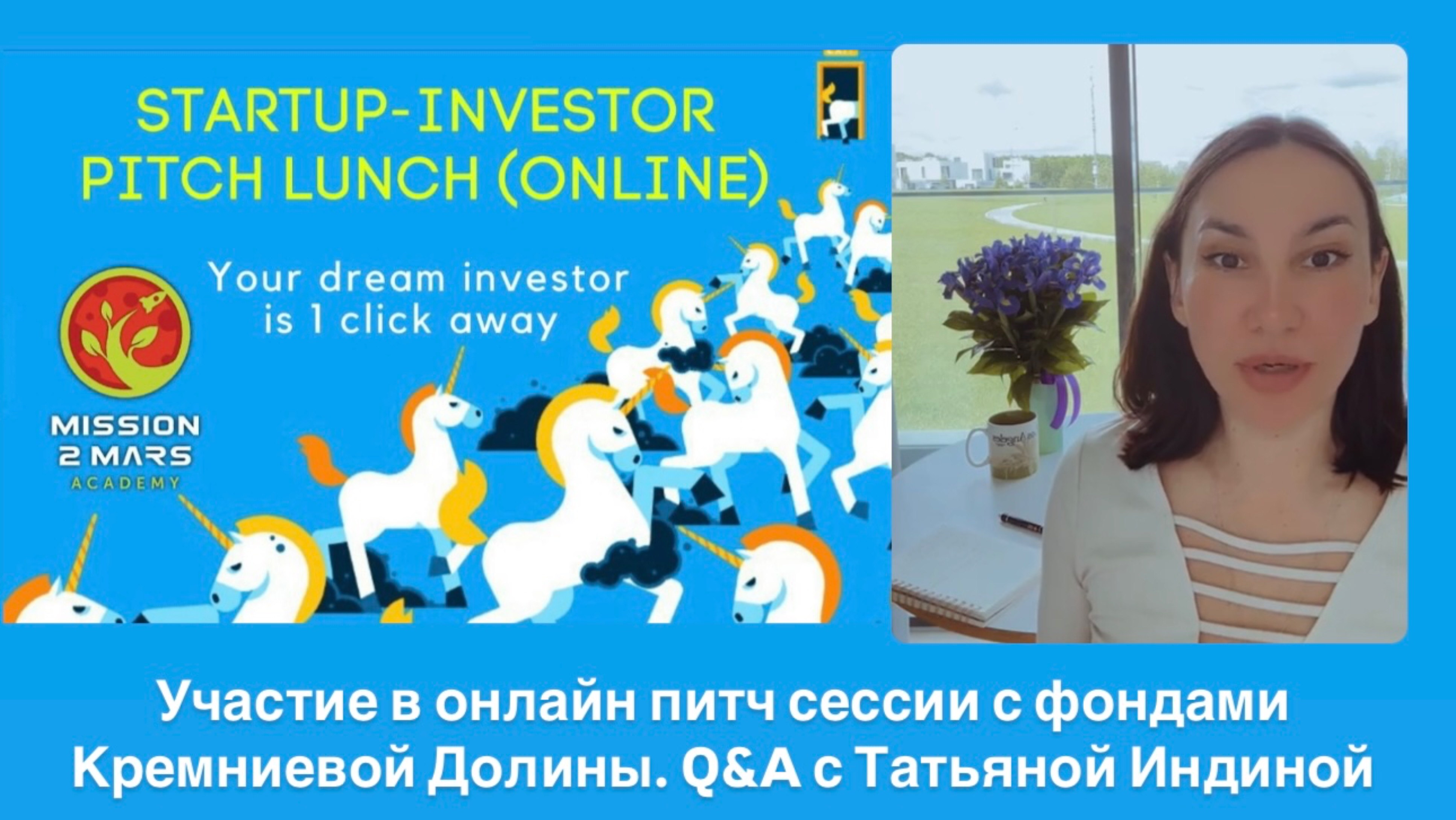 STARTUP-INVESTOR PITCH LUNCH (ONLINE)

Your dream investor is 1 click away

MISSION 2 MARS ACADEMY

Участие в онлайн питч сессии с фондами Кремниевой Долины. Q&A с Татьяной Индиной